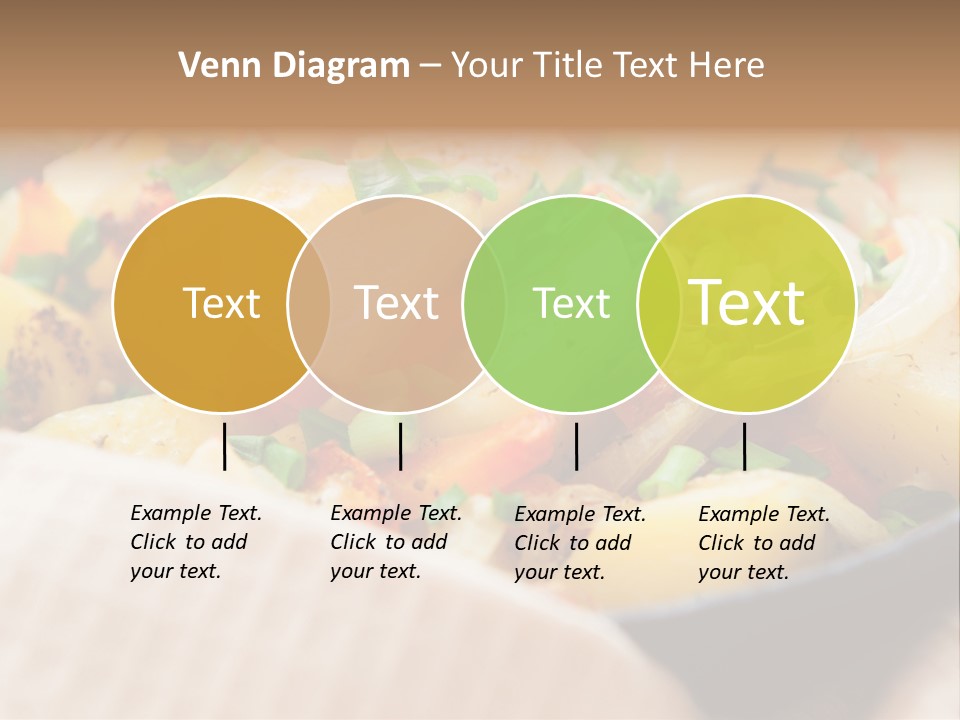 Venn Diagram – Your Title Text Here

Text

Text

Text

Text

Example Text. Click to add your text.

Example Text. Click to add your text.

Example Text. Click to add your text.

Example Text. Click to add your text.